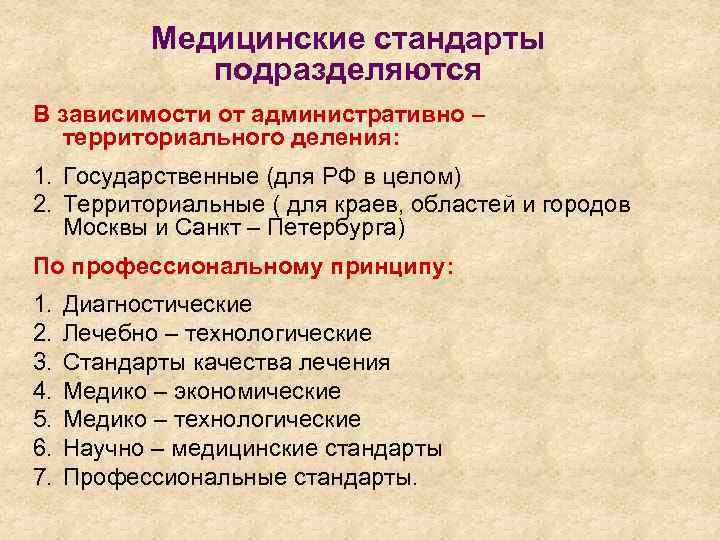 Медицинские стандарты подразделяются

В зависимости от административно – территориального деления:

1. Государственные (для РФ в целом)
2. Территориальные ( для краев, областей и городов Москвы и Санкт – Петербурга)

По профессиональному принципу:

1. Диагностические
2. Лечебно – технологические
3. Стандарты качества лечения
4. Медико – экономические
5. Медико – технологические
6. Научно – медицинские стандарты
7. Профессиональные стандарты.